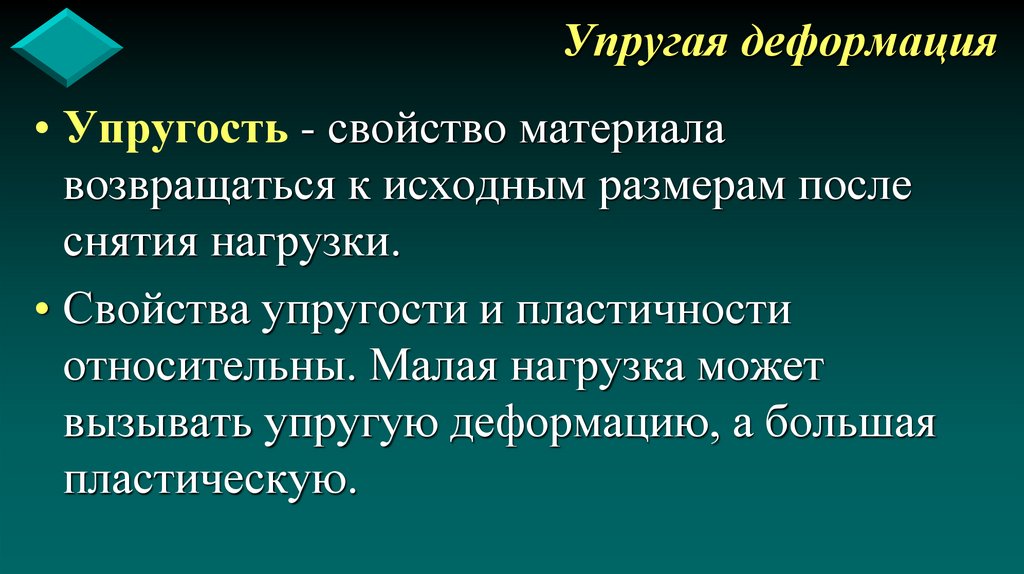 Упругая деформация

• Упругость - свойство материала возвращаться к исходным размерам после снятия нагрузки.

• Свойства упругости и пластичности относительны. Малая нагрузка может вызывать упругую деформацию, а большая пластическую.